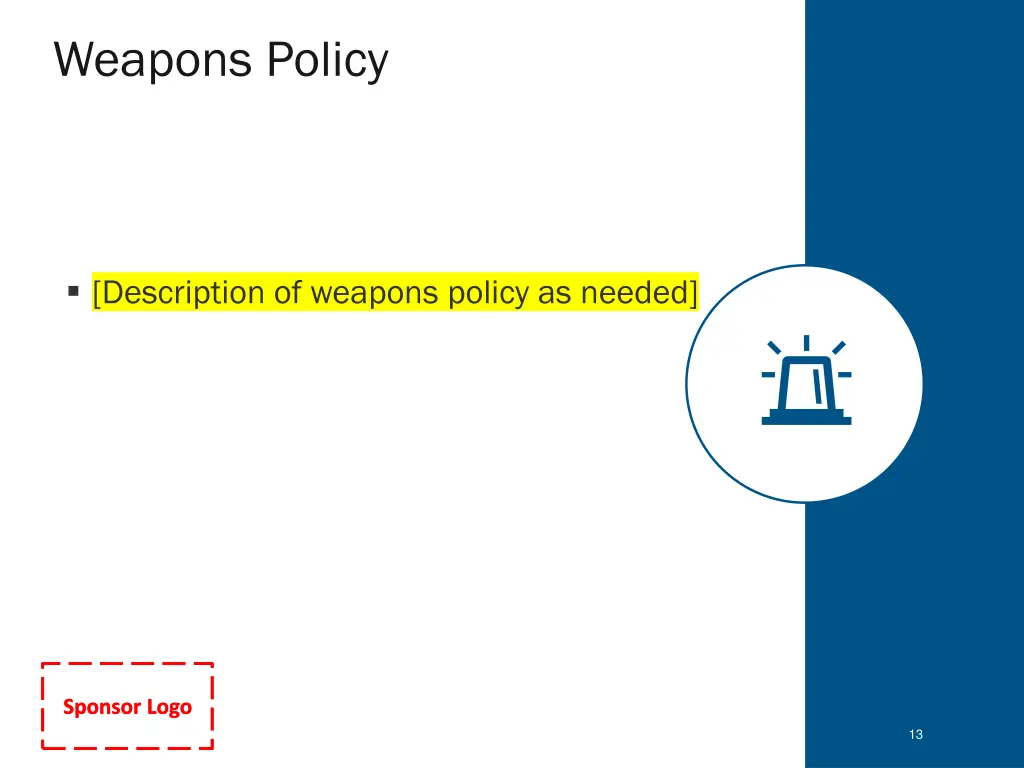 Weapons Policy

▪ [Description of weapons policy as needed]

Sponsor Logo

13